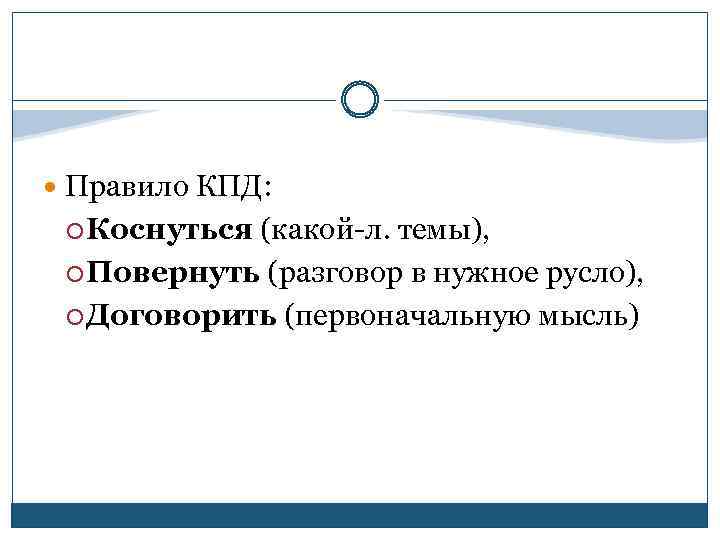 Правило КПД:

Коснуться (какой-л. темы),

Повернуть (разговор в нужное русло),

Договорить (первоначальную мысль)